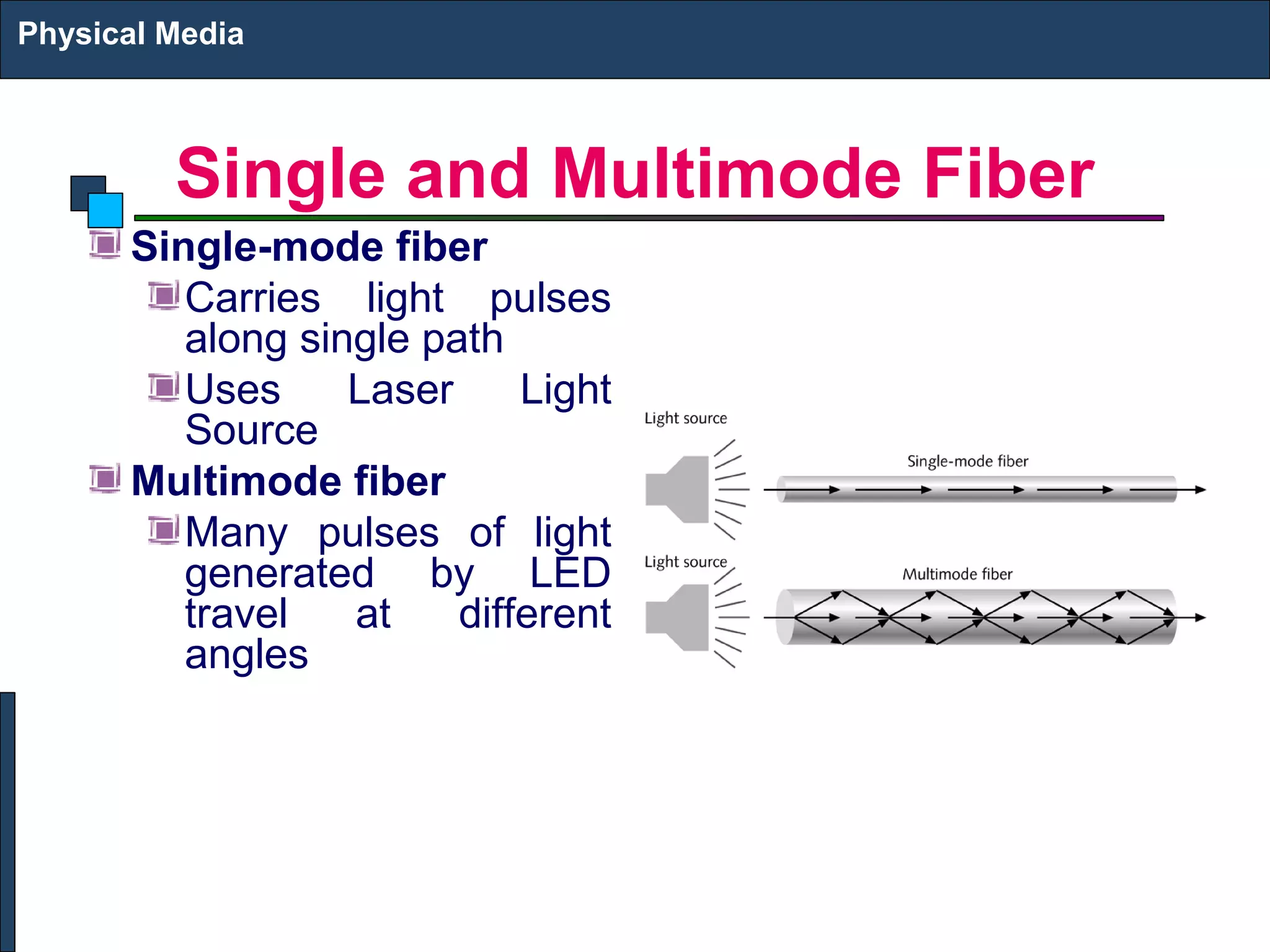 Physical Media

Single and Multimode Fiber

Single-mode fiber

Carries light pulses along single path

Uses Laser Light Source

Multimode fiber

Many pulses of light generated by LED travel at different angles

Light source

Single-mode fiber

Light source

Multimode fiber